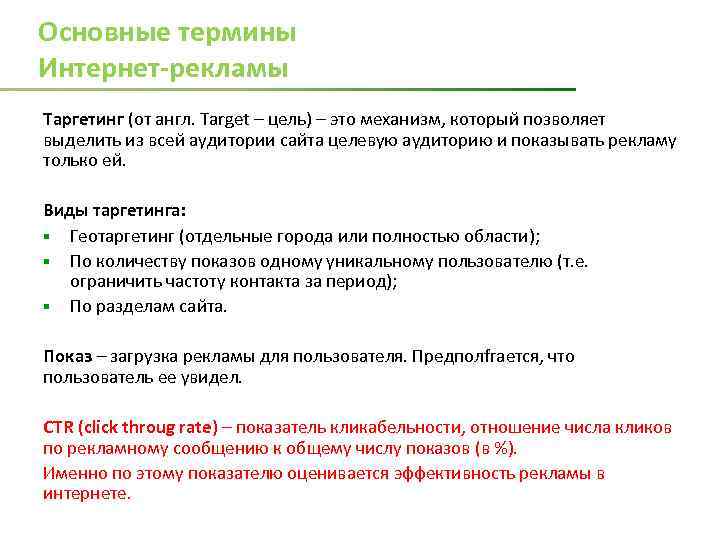 Основные термины
Интернет-рекламы

Таргетинг (от англ. Target – цель) – это механизм, который позволяет выделить из всей аудитории сайта целевую аудиторию и показывать рекламу только ей.

Виды таргетинга:
▪ Геотаргетинг (отдельные города или полностью области);
▪ По количеству показов одному уникальному пользователю (т.е. ограничить частоту контакта за период);
▪ По разделам сайта.

Показ – загрузка рекламы для пользователя. Предполfгается, что пользователь ее увидел.

CTR (click throug rate) – показатель кликабельности, отношение числа кликов по рекламному сообщению к общему числу показов (в %).
Именно по этому показателю оценивается эффективность рекламы в интернете.